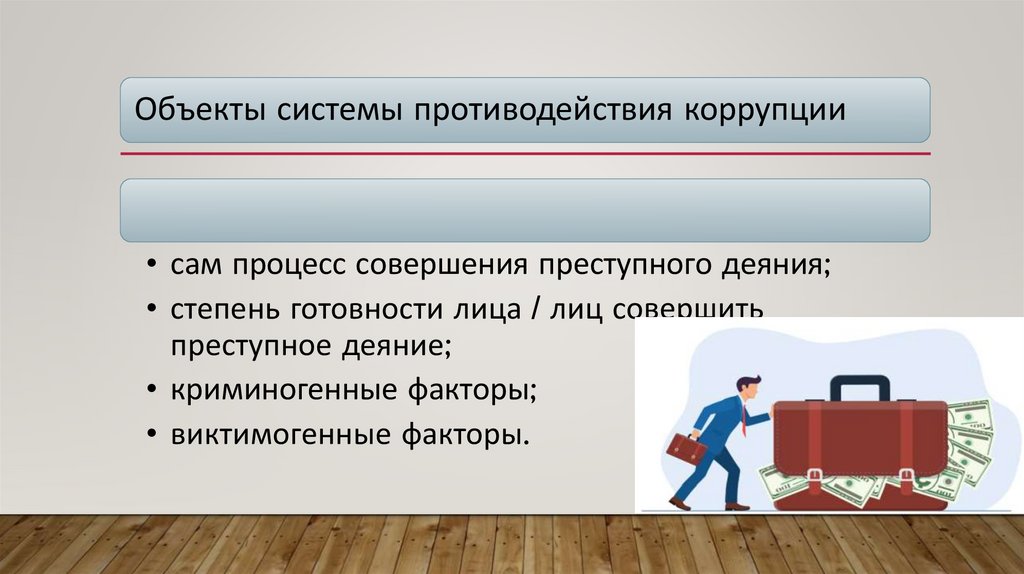 Объекты системы противодействия коррупции

• сам процесс совершения преступного деяния;
• степень готовности лица / лиц совершить преступное деяние;
• криминогенные факторы;
• виктимогенные факторы.